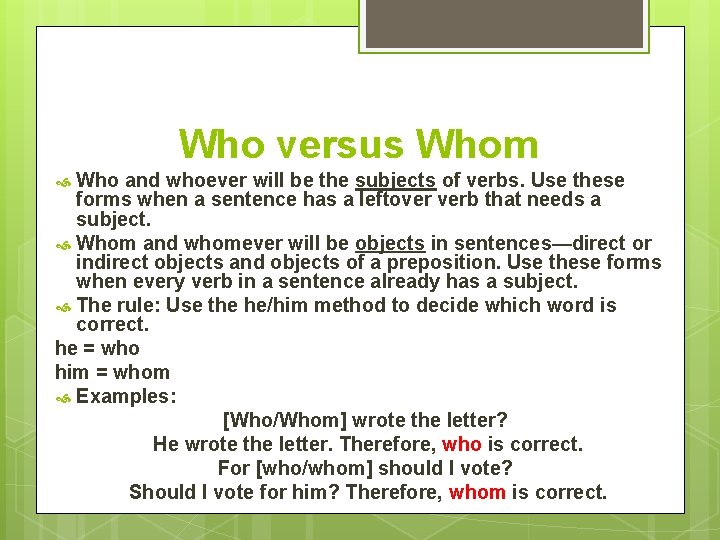 Who versus Whom

Who and whoever will be the subjects of verbs. Use these forms when a sentence has a leftover verb that needs a subject.

Whom and whomever will be objects in sentences—direct or indirect objects and objects of a preposition. Use these forms when every verb in a sentence already has a subject.

The rule: Use the he/him method to decide which word is correct.

he = who

him = whom

Examples:

[Who/Whom] wrote the letter?

He wrote the letter. Therefore, who is correct.

For [who/whom] should I vote?

Should I vote for him? Therefore, whom is correct.